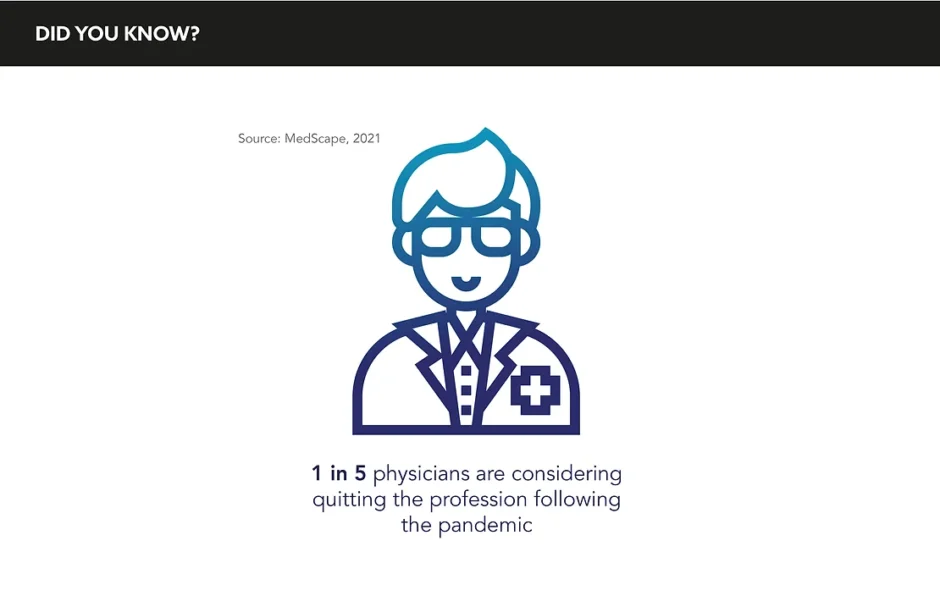 DID YOU KNOW?

Source: MedScape, 2021

1 in 5 physicians are considering quitting the profession following the pandemic